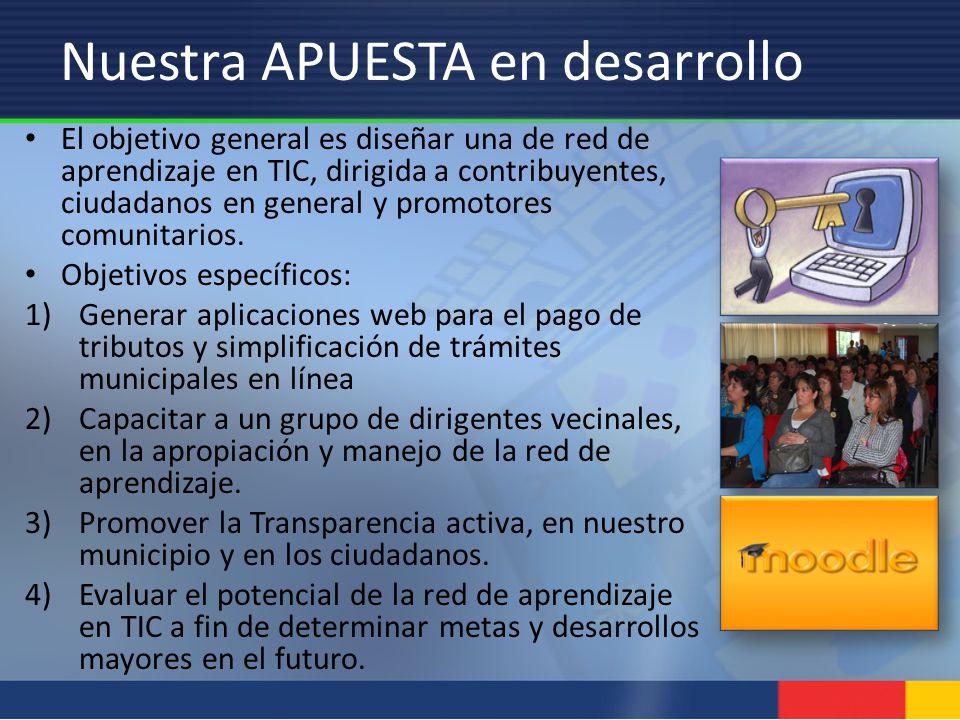 Nuestra APUESTA en desarrollo

• El objetivo general es diseñar una de red de aprendizaje en TIC, dirigida a contribuyentes, ciudadanos en general y promotores comunitarios.
• Objetivos específicos:
1) Generar aplicaciones web para el pago de tributos y simplificación de trámites municipales en línea
2) Capacitar a un grupo de dirigentes vecinales, en la apropiación y manejo de la red de aprendizaje.
3) Promover la Transparencia activa, en nuestro municipio y en los ciudadanos.
4) Evaluar el potencial de la red de aprendizaje en TIC a fin de determinar metas y desarrollos mayores en el futuro.

moodle